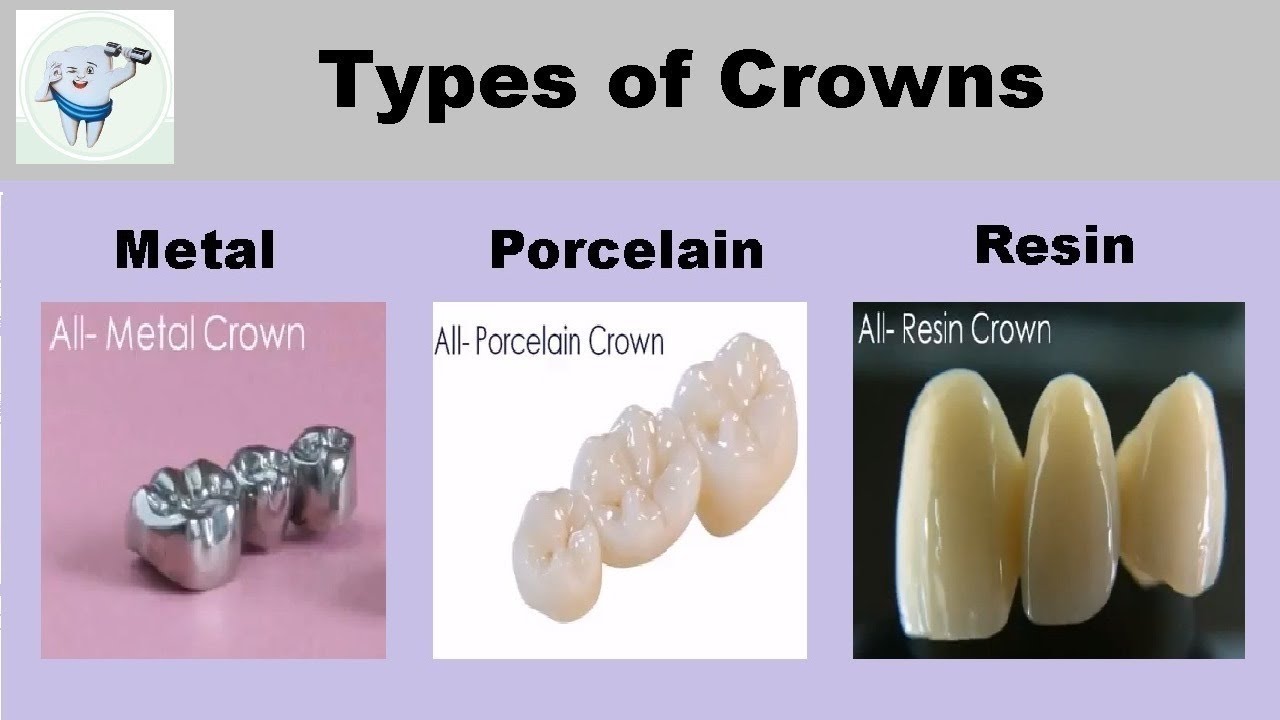 Types of Crowns

Metal

All- Metal Crown

Porcelain

All- Porcelain Crown

Resin

All- Resin Crown